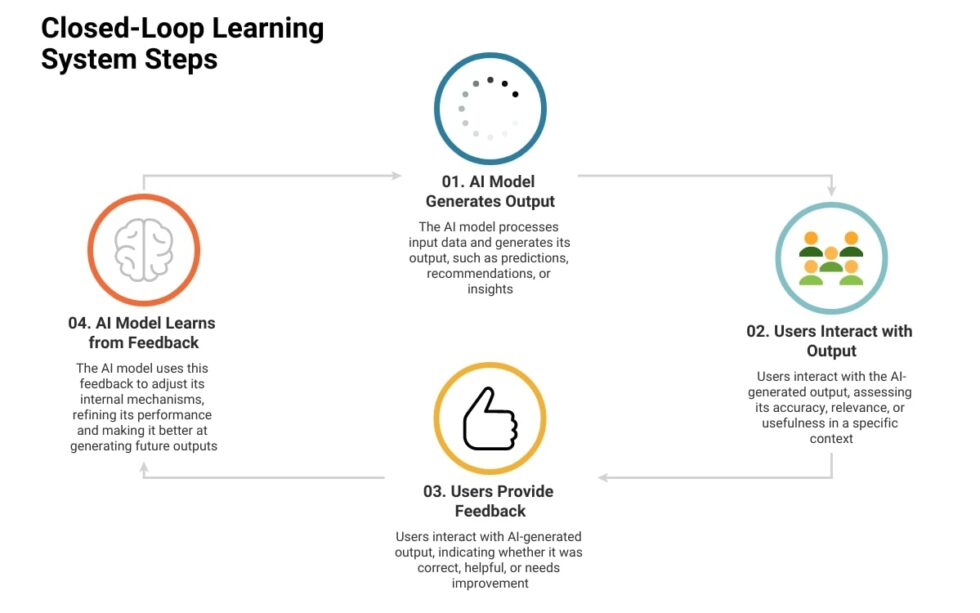 Closed-Loop Learning System Steps

01. AI Model Generates Output

The AI model processes input data and generates its output, such as predictions, recommendations, or insights

02. Users Interact with Output

Users interact with the AI-generated output, assessing its accuracy, relevance, or usefulness in a specific context

03. Users Provide Feedback

Users interact with AI-generated output, indicating whether it was correct, helpful, or needs improvement

04. AI Model Learns from Feedback

The AI model uses this feedback to adjust its internal mechanisms, refining its performance and making it better at generating future outputs